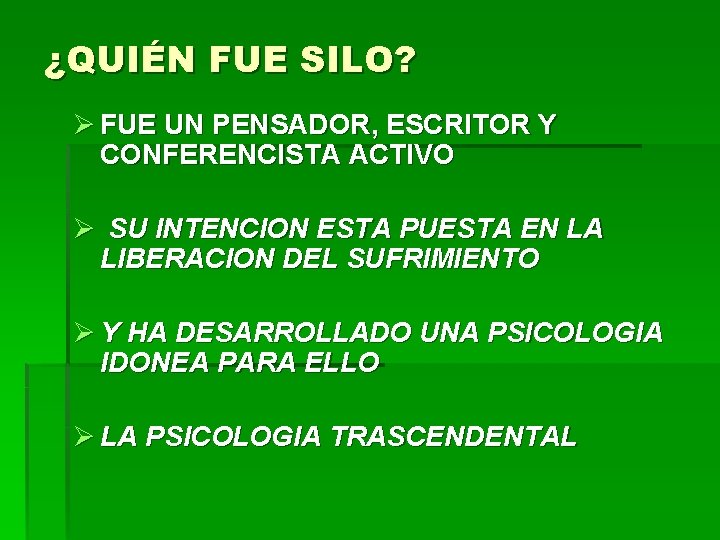 ¿QUIÉN FUE SILO?

➢ FUE UN PENSADOR, ESCRITOR Y CONFERENCISTA ACTIVO

➢ SU INTENCION ESTA PUESTA EN LA LIBERACION DEL SUFRIMIENTO

➢ Y HA DESARROLLADO UNA PSICOLOGIA IDONEA PARA ELLO

➢ LA PSICOLOGIA TRASCENDENTAL